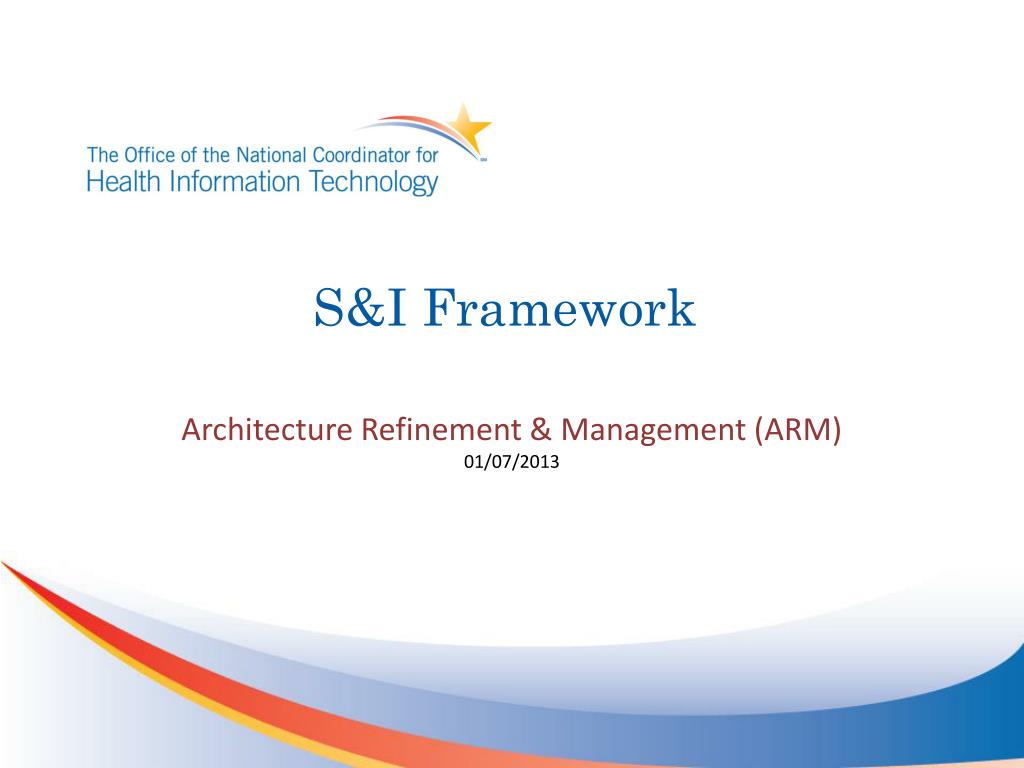 The Office of the National Coordinator for Health Information Technology

S&I Framework

Architecture Refinement & Management (ARM)
01/07/2013